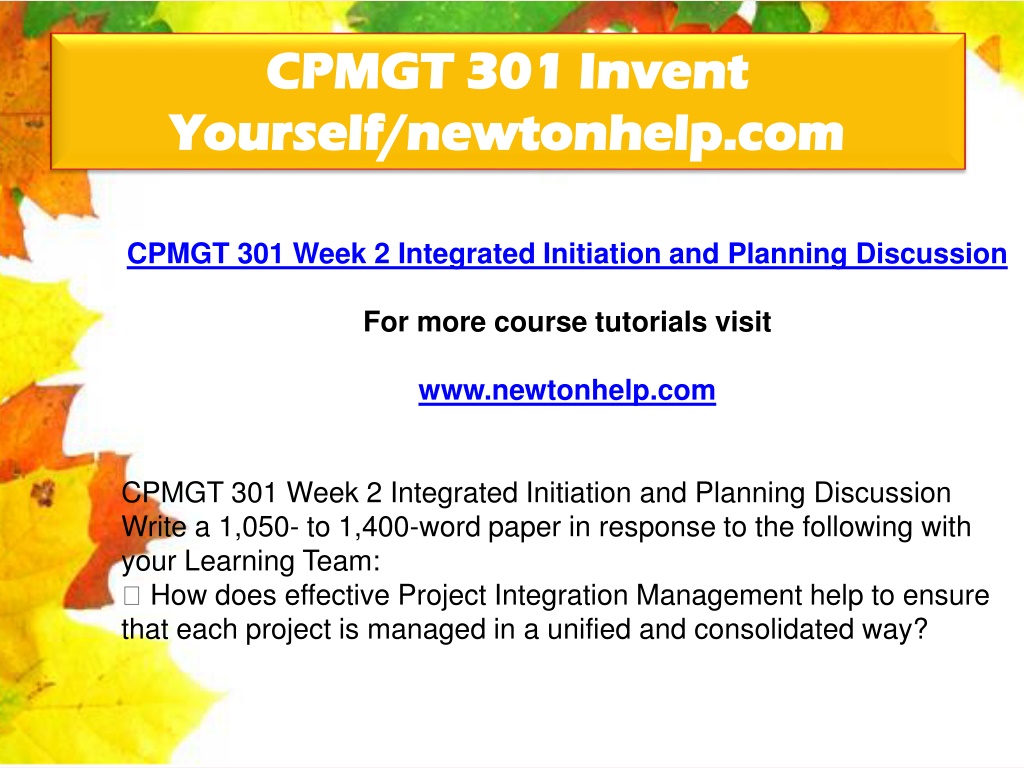 CPMGT 301 Invent Yourself/newtonhelp.com

CPMGT 301 Week 2 Integrated Initiation and Planning Discussion

For more course tutorials visit

www.newtonhelp.com

CPMGT 301 Week 2 Integrated Initiation and Planning Discussion
Write a 1,050- to 1,400-word paper in response to the following with your Learning Team:
 How does effective Project Integration Management help to ensure that each project is managed in a unified and consolidated way?